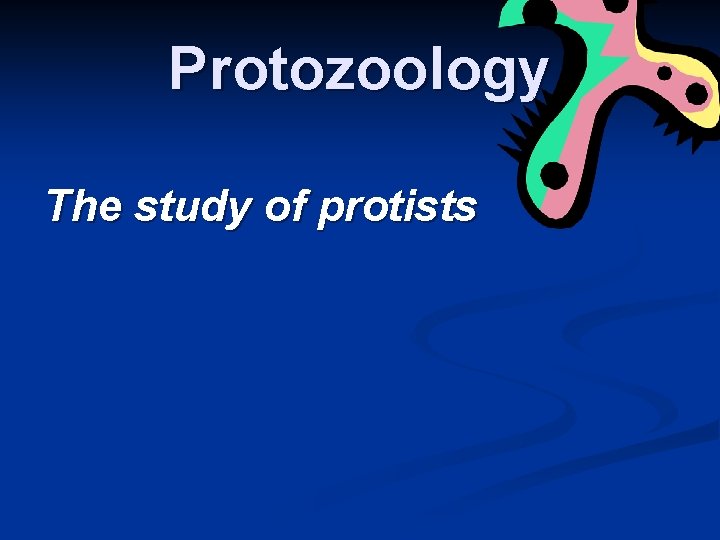 Protozoology

The study of protists